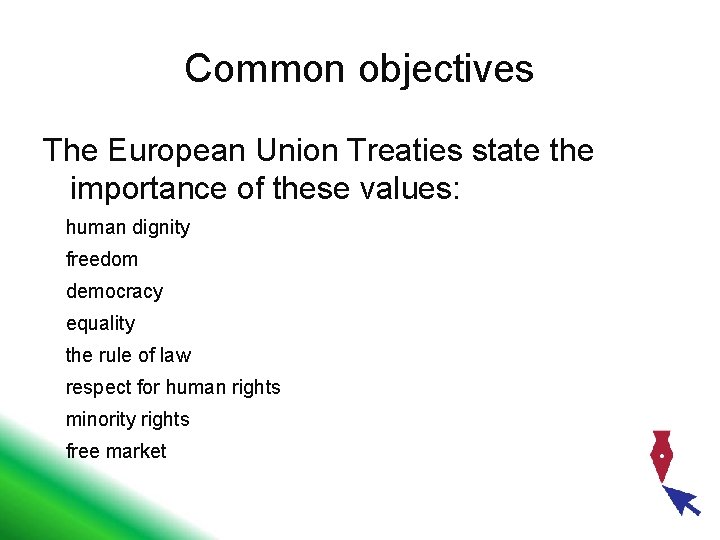 Common objectives

The European Union Treaties state the importance of these values:

human dignity
freedom
democracy
equality
the rule of law
respect for human rights
minority rights
free market